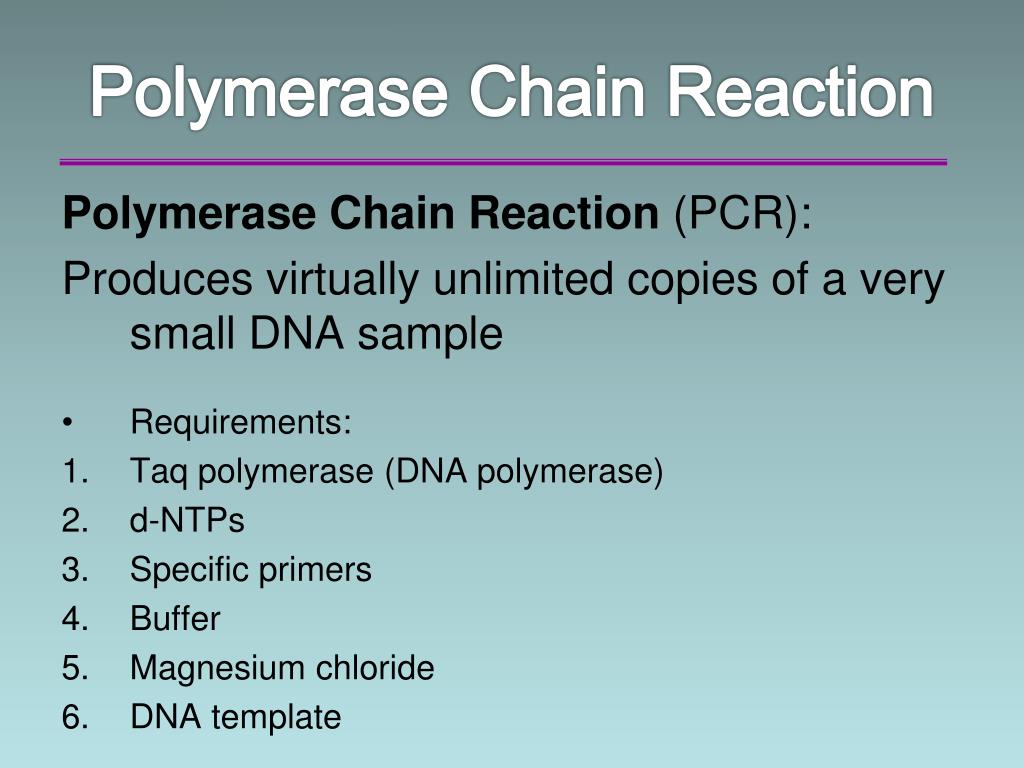 Polymerase Chain Reaction

Polymerase Chain Reaction (PCR):

Produces virtually unlimited copies of a very small DNA sample

• Requirements:
1. Taq polymerase (DNA polymerase)
2. d-NTPs
3. Specific primers
4. Buffer
5. Magnesium chloride
6. DNA template